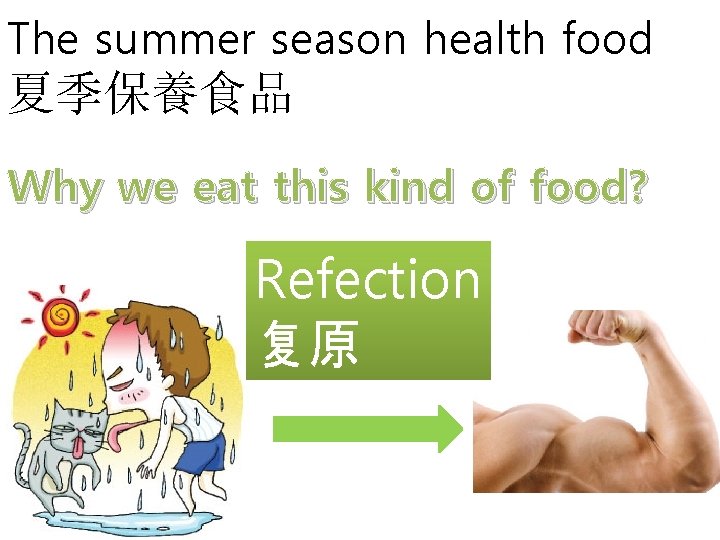 The summer season health food
夏季保養食品

Why we eat this kind of food?

Refection
复原